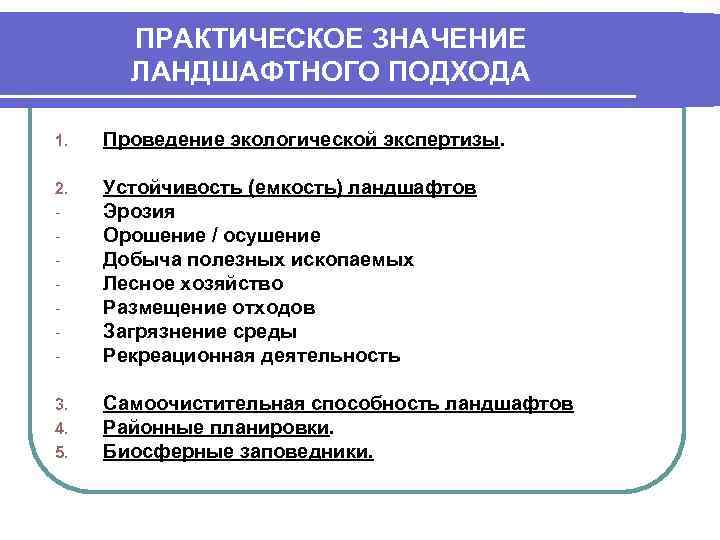 ПРАКТИЧЕСКОЕ ЗНАЧЕНИЕ ЛАНДШАФТНОГО ПОДХОДА

1. Проведение экологической экспертизы.

2. Устойчивость (емкость) ландшафтов
- Эрозия
- Орошение / осушение
- Добыча полезных ископаемых
- Лесное хозяйство
- Размещение отходов
- Загрязнение среды
- Рекреационная деятельность

3. Самоочистительная способность ландшафтов
4. Районные планировки.
5. Биосферные заповедники.